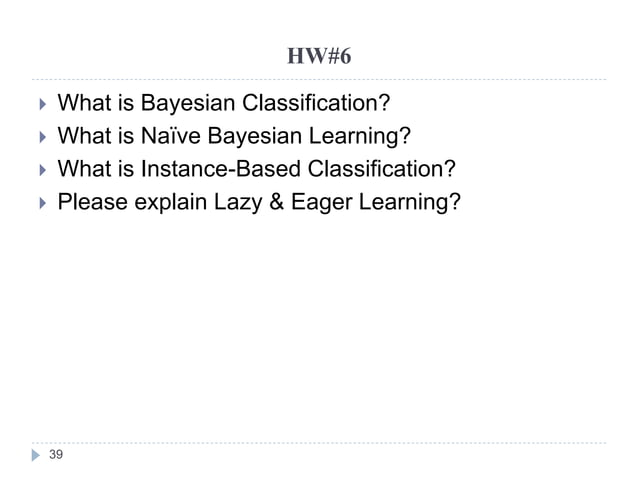 HW#6

What is Bayesian Classification?
What is Naïve Bayesian Learning?
What is Instance-Based Classification?
Please explain Lazy & Eager Learning?

39